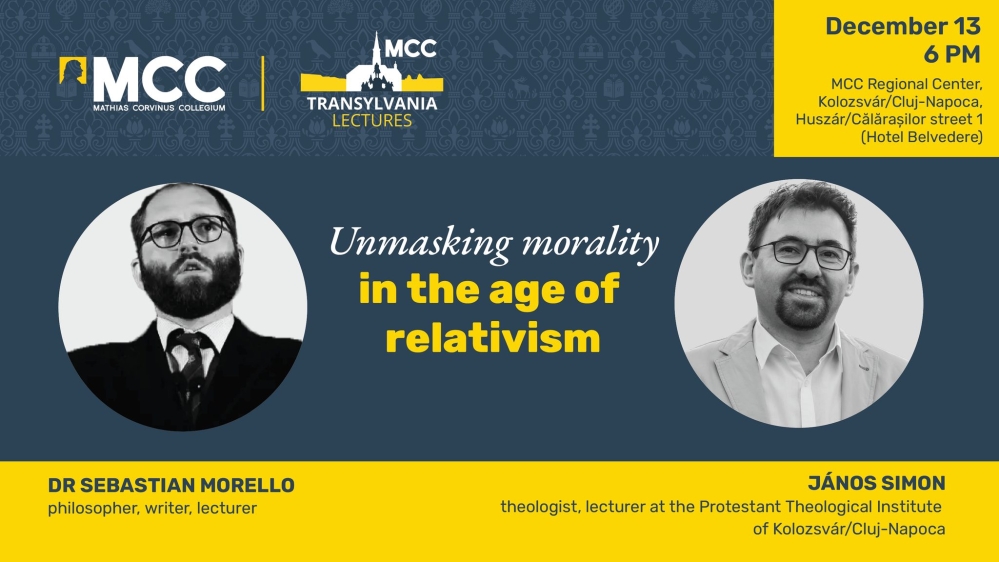 MCC
MATHIAS CORVINUS COLLEGIUM

MCC
TRANSYLVANIA
LECTURES

December 13
6 PM

MCC Regional Center, Kolozsvár/Cluj-Napoca, Huszár/Călărașilor street 1 (Hotel Belvedere)

Unmasking morality
in the age of relativism

DR SEBASTIAN MORELLO
philosopher, writer, lecturer

JÁNOS SIMON
theologist, lecturer at the Protestant Theological Institute of Kolozsvár/Cluj-Napoca